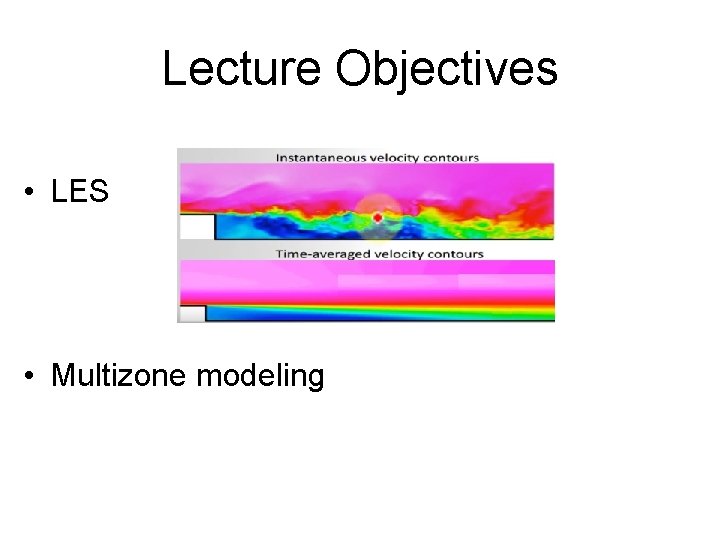 Lecture Objectives

• LES

Instantaneous velocity contours

Time-averaged velocity contours

• Multizone modeling